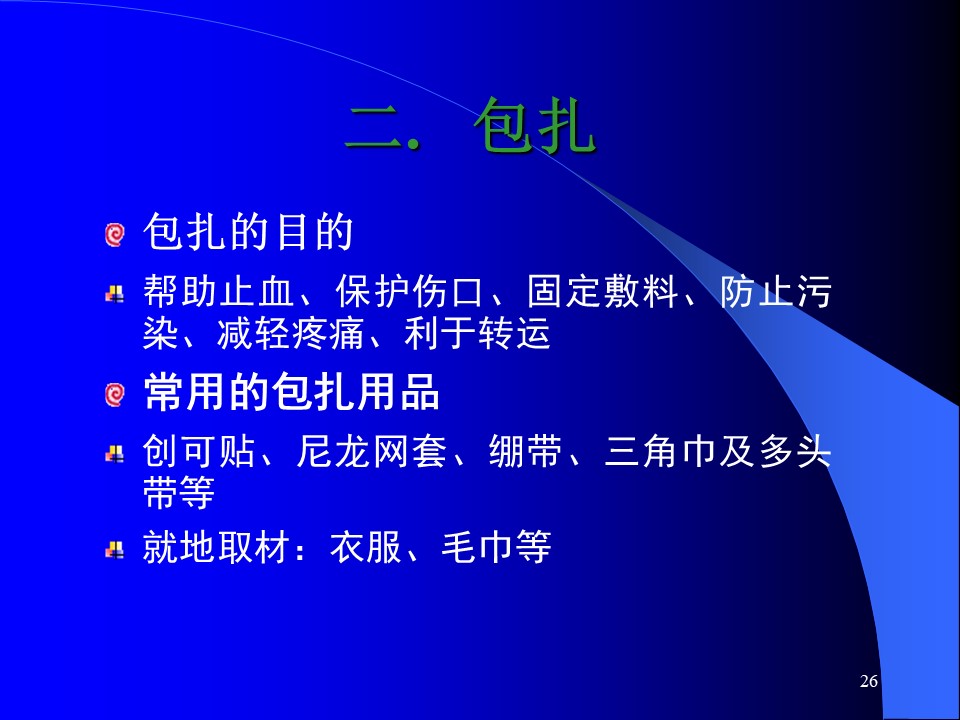 二. 包扎

包扎的目的

帮助止血、保护伤口、固定敷料、防止污染、减轻疼痛、利于转运

常用的包扎用品

创可贴、尼龙网套、绷带、三角巾及多头带等

就地取材：衣服、毛巾等

26